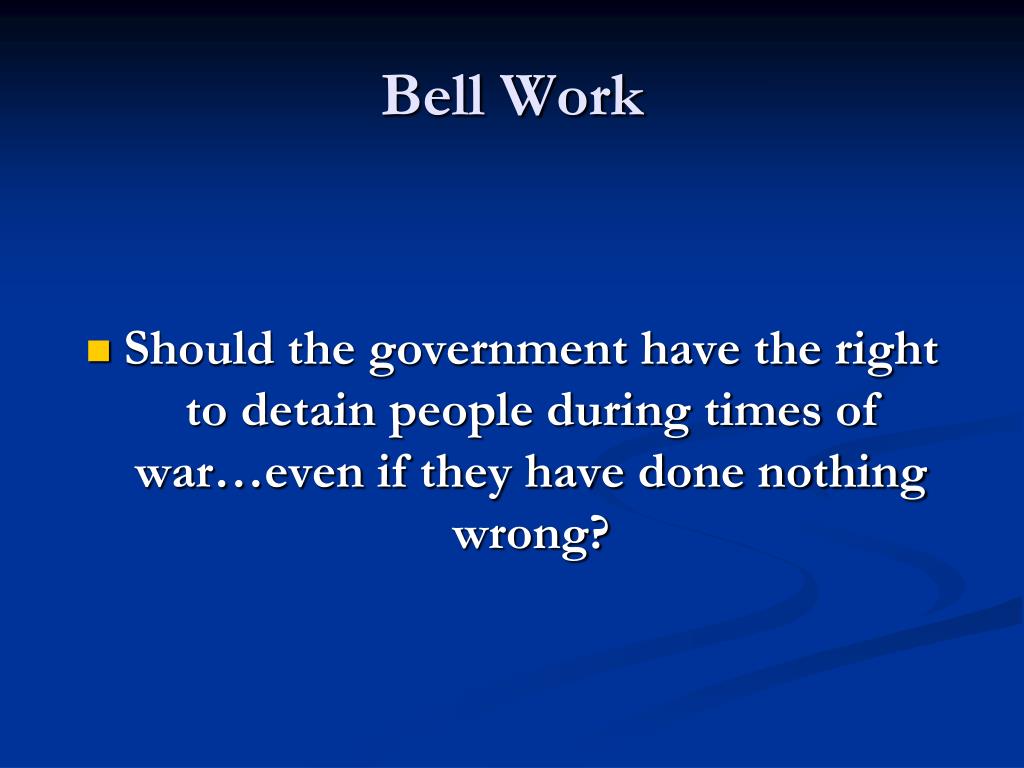 Bell Work

Should the government have the right to detain people during times of war…even if they have done nothing wrong?